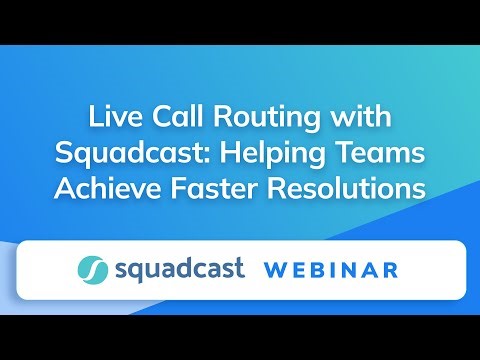 Live Call Routing with Squadcast: Helping Teams Achieve Faster Resolutions

squadcast WEBINAR